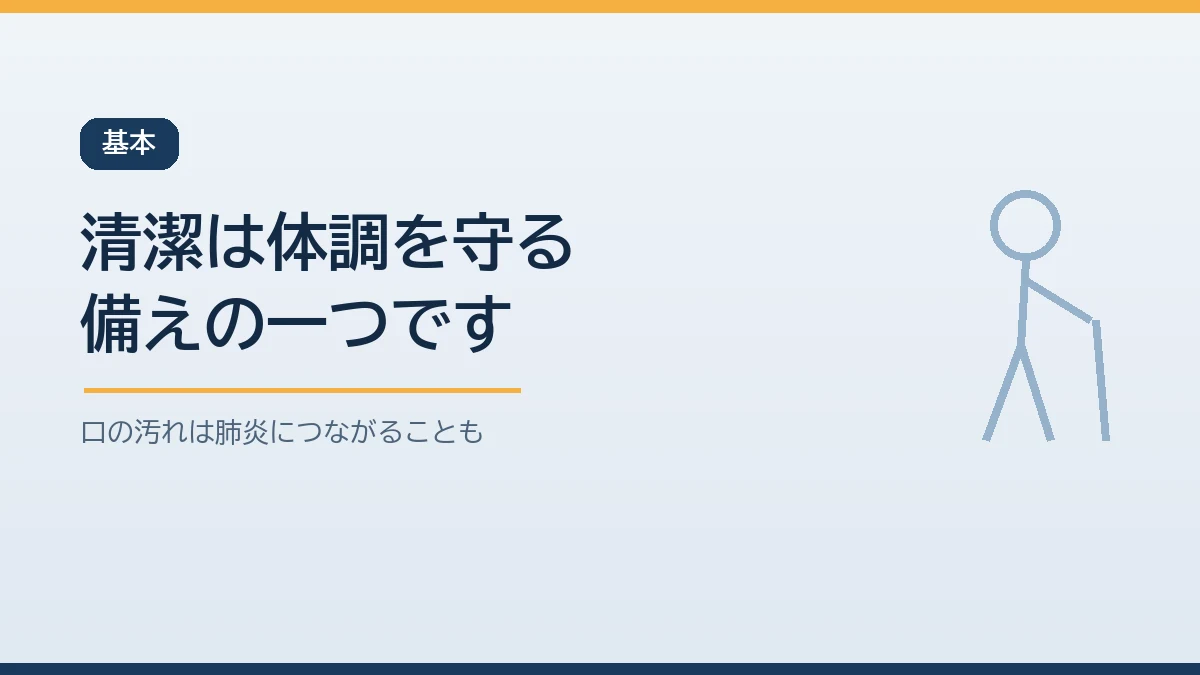 基本

清潔は体調を守る
備えの一つです

口の汚れは肺炎につながることも